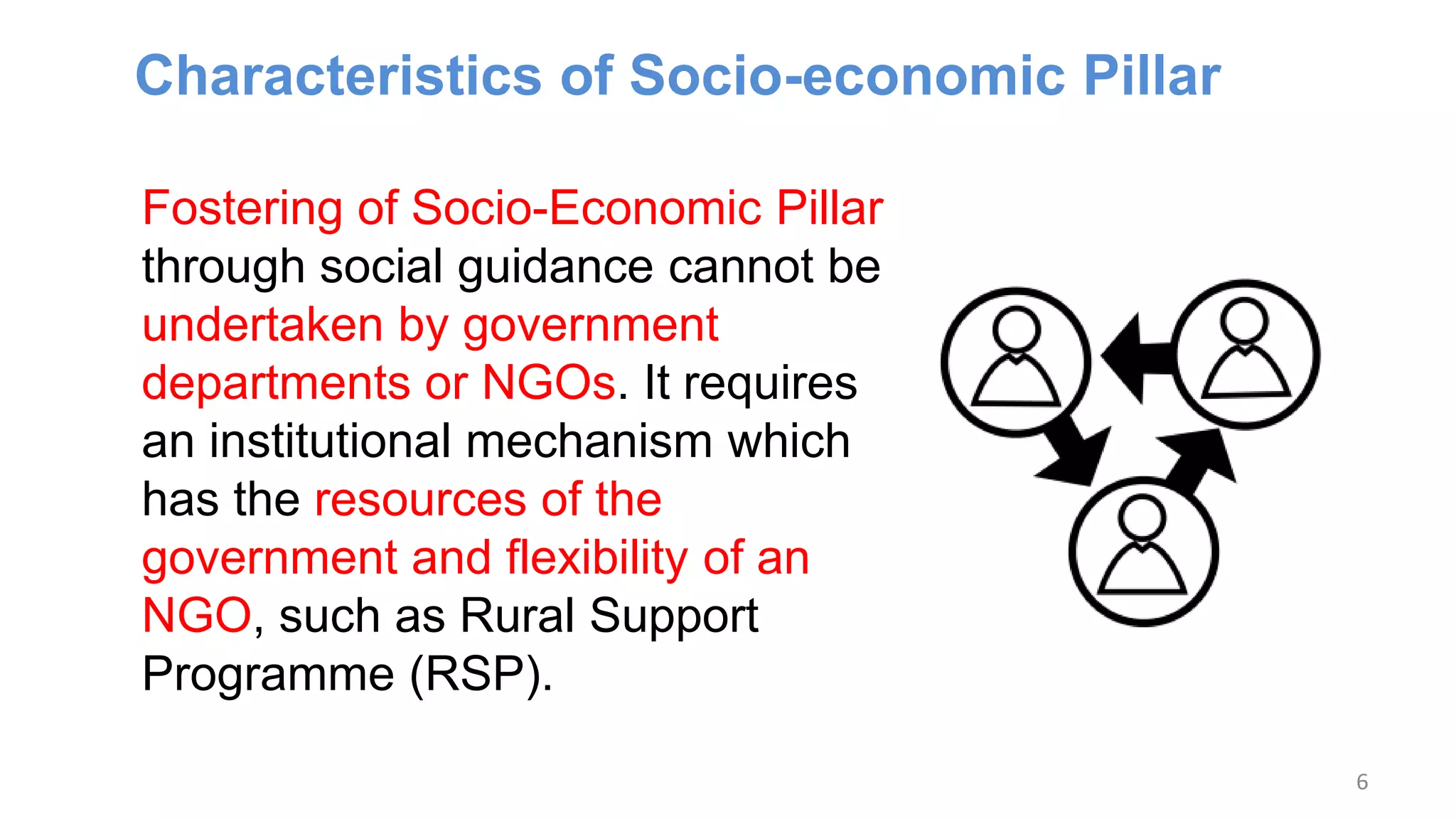 Characteristics of Socio-economic Pillar

Fostering of Socio-Economic Pillar through social guidance cannot be undertaken by government departments or NGOs. It requires an institutional mechanism which has the resources of the government and flexibility of an NGO, such as Rural Support Programme (RSP).

6